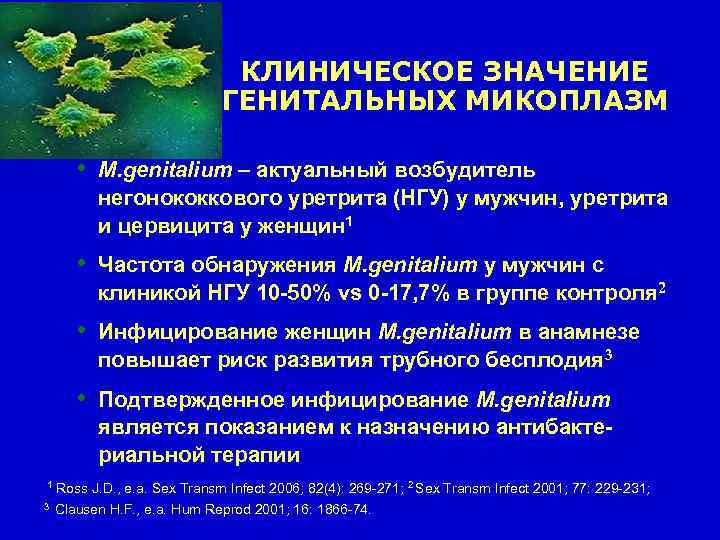 КЛИНИЧЕСКОЕ ЗНАЧЕНИЕ ГЕНИТАЛЬНЫХ МИКОПЛАЗМ

• M.genitalium – актуальный возбудитель негонококкового уретрита (НГУ) у мужчин, уретрита и цервицита у женщин$^1$

• Частота обнаружения M.genitalium у мужчин с клиникой НГУ 10-50% vs 0-17,7% в группе контроля$^2$

• Инфицирование женщин M.genitalium в анамнезе повышает риск развития трубного бесплодия$^3$

• Подтвержденное инфицирование M.genitalium является показанием к назначению антибактериальной терапии

$^1$ Ross J.D., e.a. Sex Transm Infect 2006; 82(4): 269-271; $^2$ Sex Transm Infect 2001; 77: 229-231;
$^3$ Clausen H.F., e.a. Hum Reprod 2001; 16: 1866-74.